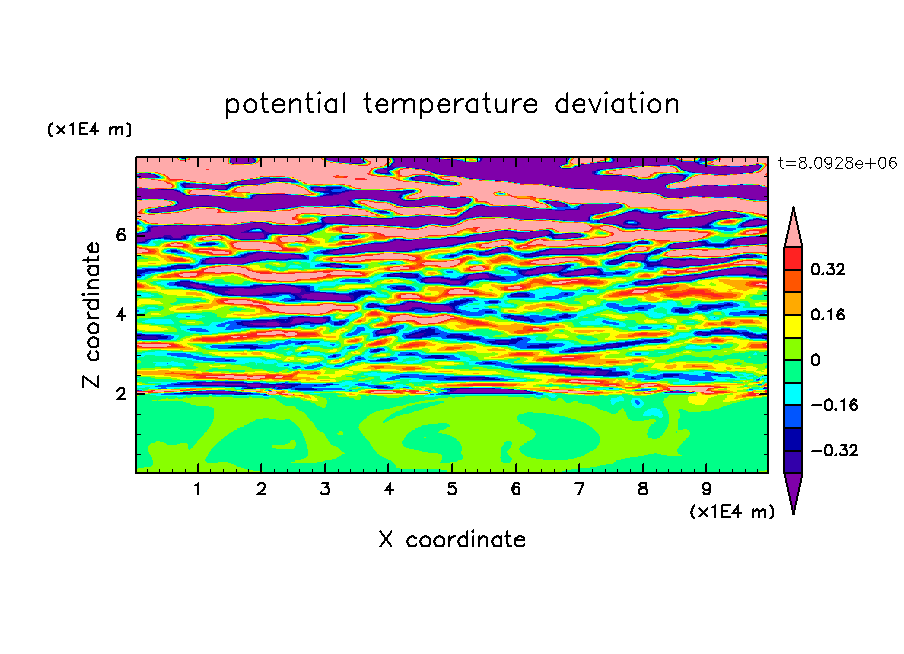 potential temperature deviation

(x1E4 m)

t=8.0928e+06

Z coordinate

6

4

2

0.32

0.16

0

−0.16

−0.32

1 2 3 4 5 6 7 8 9

(x1E4 m)

X coordinate